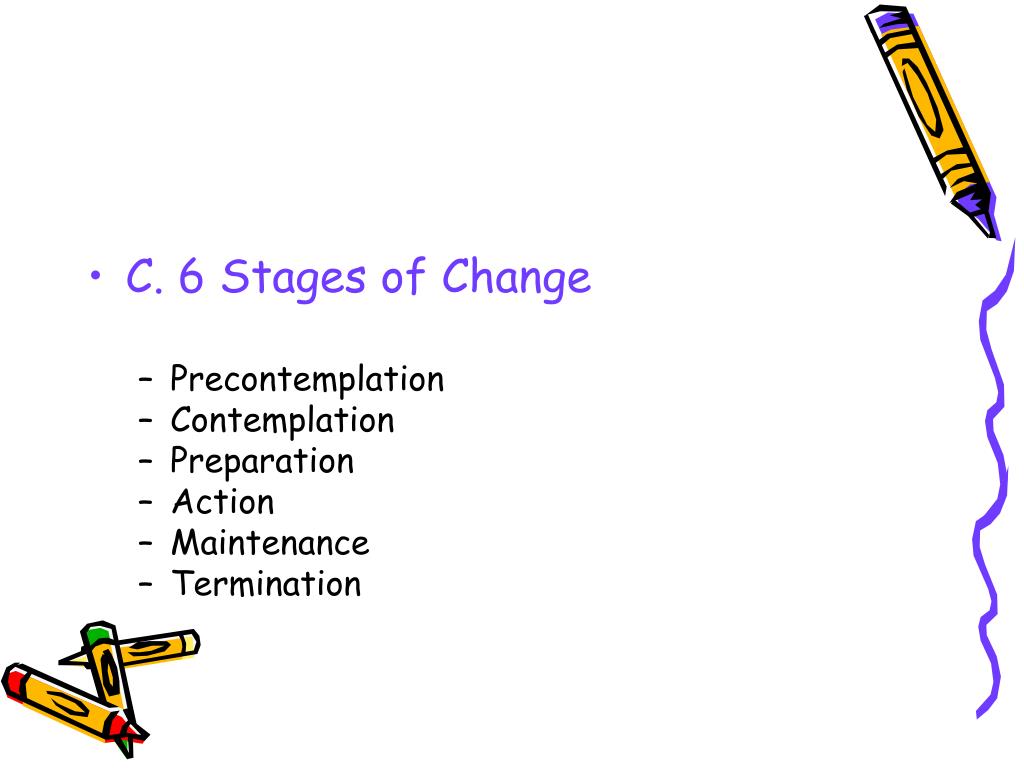 • C. 6 Stages of Change

– Precontemplation
– Contemplation
– Preparation
– Action
– Maintenance
– Termination